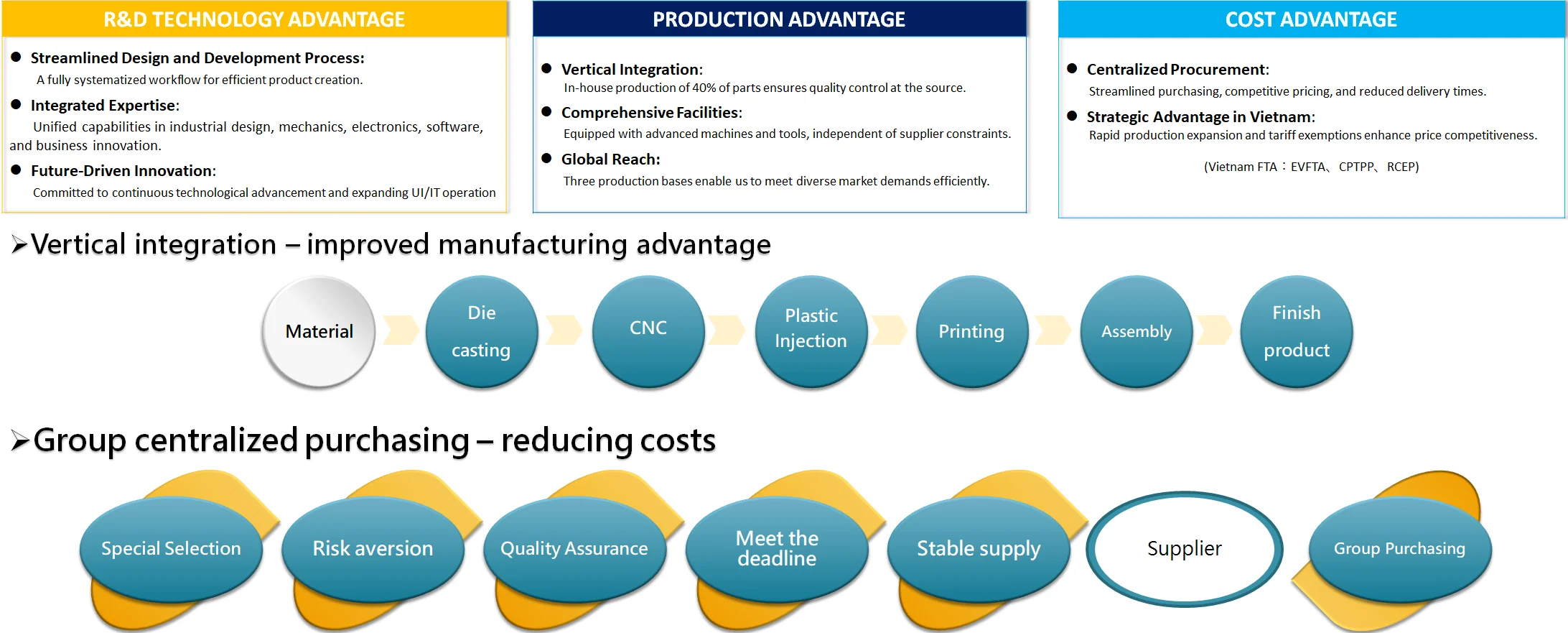 R&D TECHNOLOGY ADVANTAGE

● Streamlined Design and Development Process:
A fully systematized workflow for efficient product creation.

● Integrated Expertise:
Unified capabilities in industrial design, mechanics, electronics, software, and business innovation.

● Future-Driven Innovation:
Committed to continuous technological advancement and expanding UI/IT operation

PRODUCTION ADVANTAGE

● Vertical Integration:
In-house production of 40% of parts ensures quality control at the source.

● Comprehensive Facilities:
Equipped with advanced machines and tools, independent of supplier constraints.

● Global Reach:
Three production bases enable us to meet diverse market demands efficiently.

COST ADVANTAGE

● Centralized Procurement:
Streamlined purchasing, competitive pricing, and reduced delivery times.

● Strategic Advantage in Vietnam:
Rapid production expansion and tariff exemptions enhance price competitiveness.

(Vietnam FTA：EVFTA、CPTPP、RCEP)

➢Vertical integration – improved manufacturing advantage

Material

Die casting

CNC

Plastic Injection

Printing

Assembly

Finish product

➢Group centralized purchasing – reducing costs

Special Selection

Risk aversion

Quality Assurance

Meet the deadline

Stable supply

Supplier

Group Purchasing